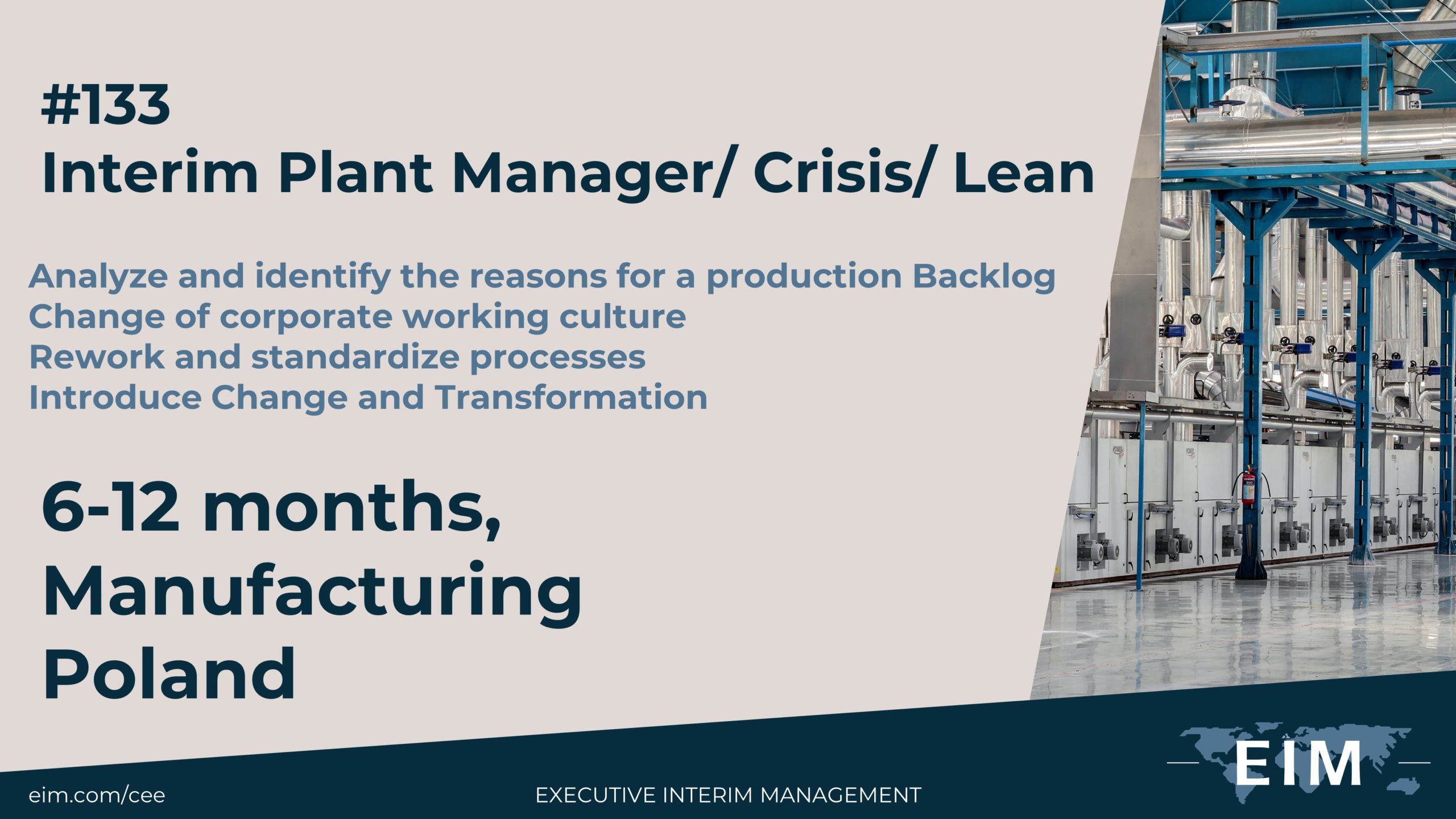 #133
Interim Plant Manager/ Crisis/ Lean

Analyze and identify the reasons for a production Backlog
Change of corporate working culture
Rework and standardize processes
Introduce Change and Transformation

6-12 months,
Manufacturing
Poland

eim.com/cee

EXECUTIVE INTERIM MANAGEMENT

EIM